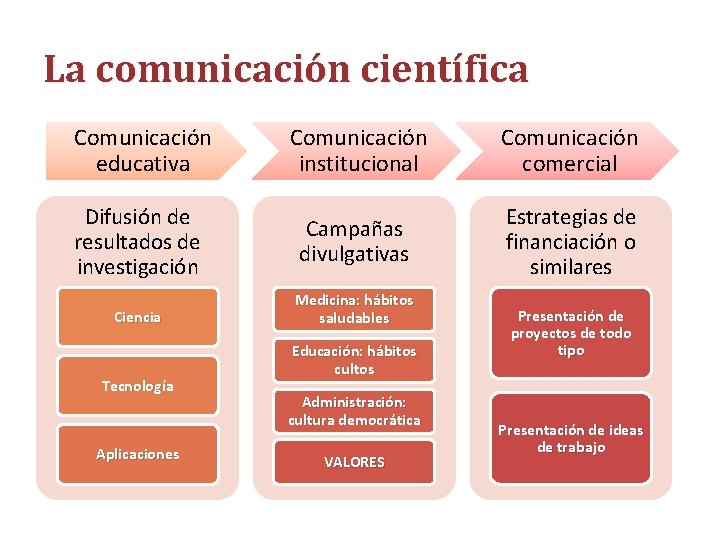 La comunicación científica

Comunicación educativa

Difusión de resultados de investigación

Ciencia

Tecnología

Aplicaciones

Comunicación institucional

Campañas divulgativas

Medicina: hábitos saludables

Educación: hábitos cultos

Administración: cultura democrática

VALORES

Comunicación comercial

Estrategias de financiación o similares

Presentación de proyectos de todo tipo

Presentación de ideas de trabajo